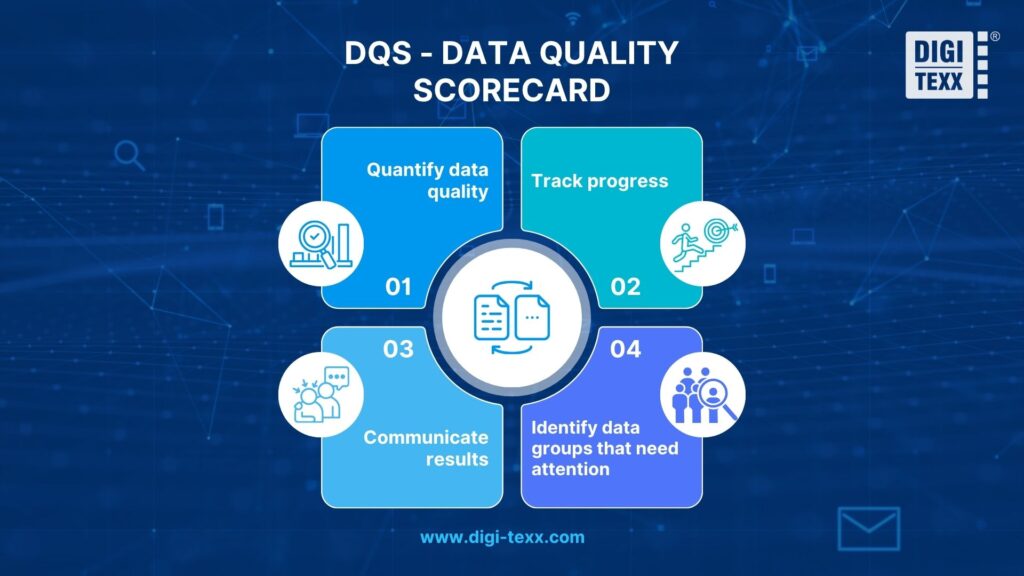 DQS - DATA QUALITY SCORECARD

DIGI TEXX ®

Quantify data quality

01

Track progress

02

03

Communicate results

04

Identify data groups that need attention

www.digi-texx.com